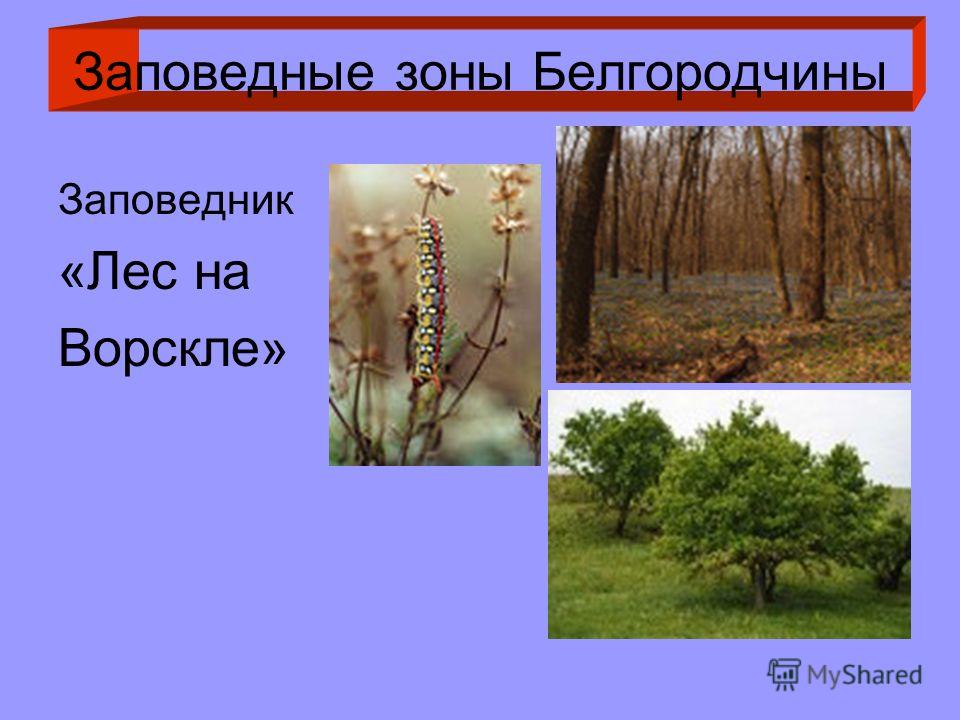 Заповедные зоны Белгородчины

Заповедник «Лес на Ворскле»

MyShared